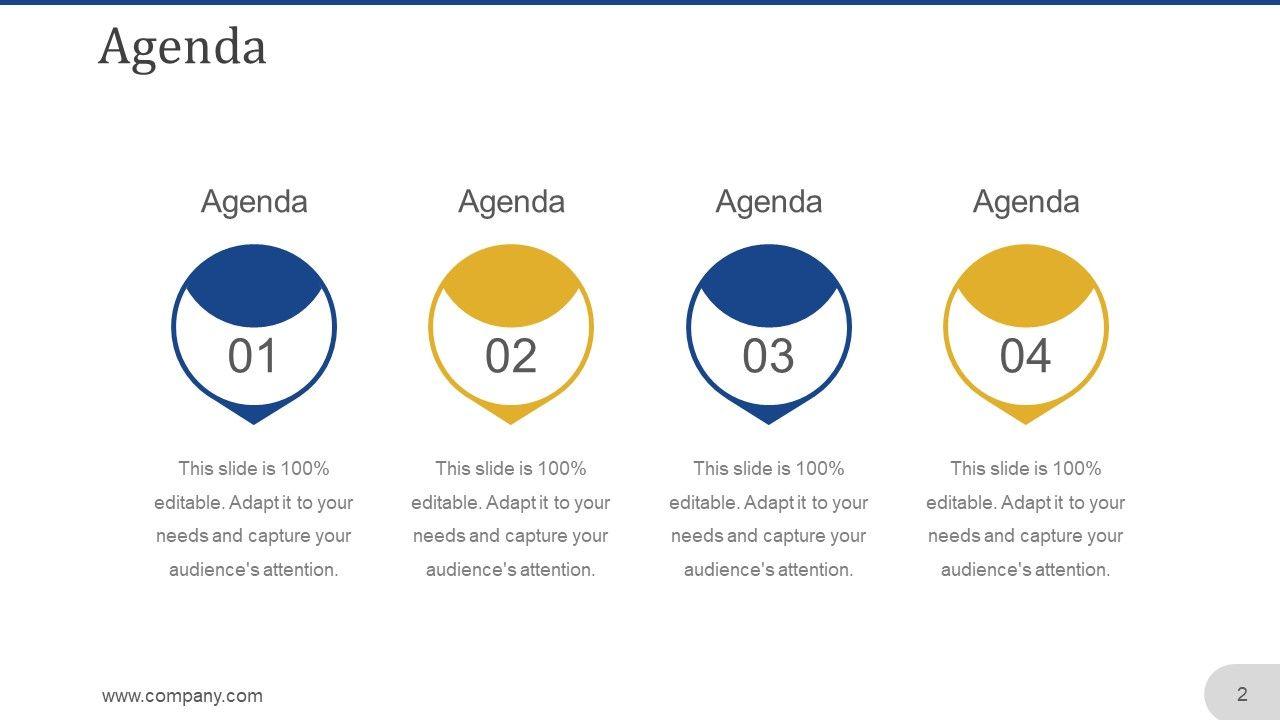 Agenda

Agenda

01

This slide is 100% editable. Adapt it to your needs and capture your audience's attention.

Agenda

02

This slide is 100% editable. Adapt it to your needs and capture your audience's attention.

Agenda

03

This slide is 100% editable. Adapt it to your needs and capture your audience's attention.

Agenda

04

This slide is 100% editable. Adapt it to your needs and capture your audience's attention.

www.company.com

2